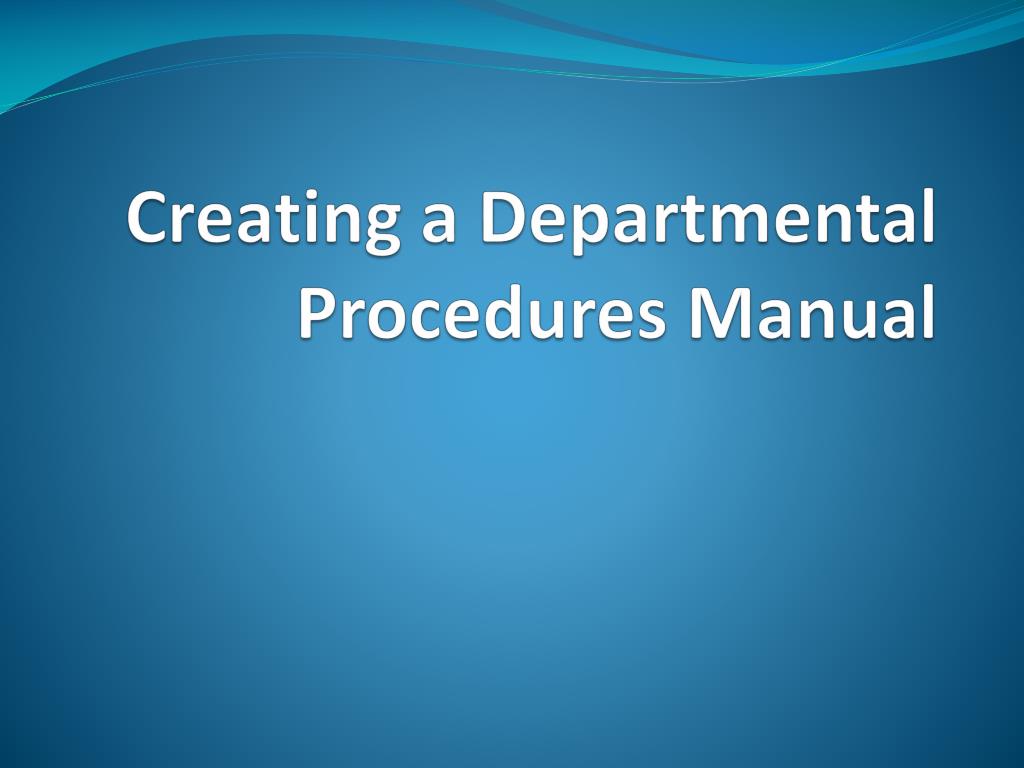 Creating a Departmental Procedures Manual